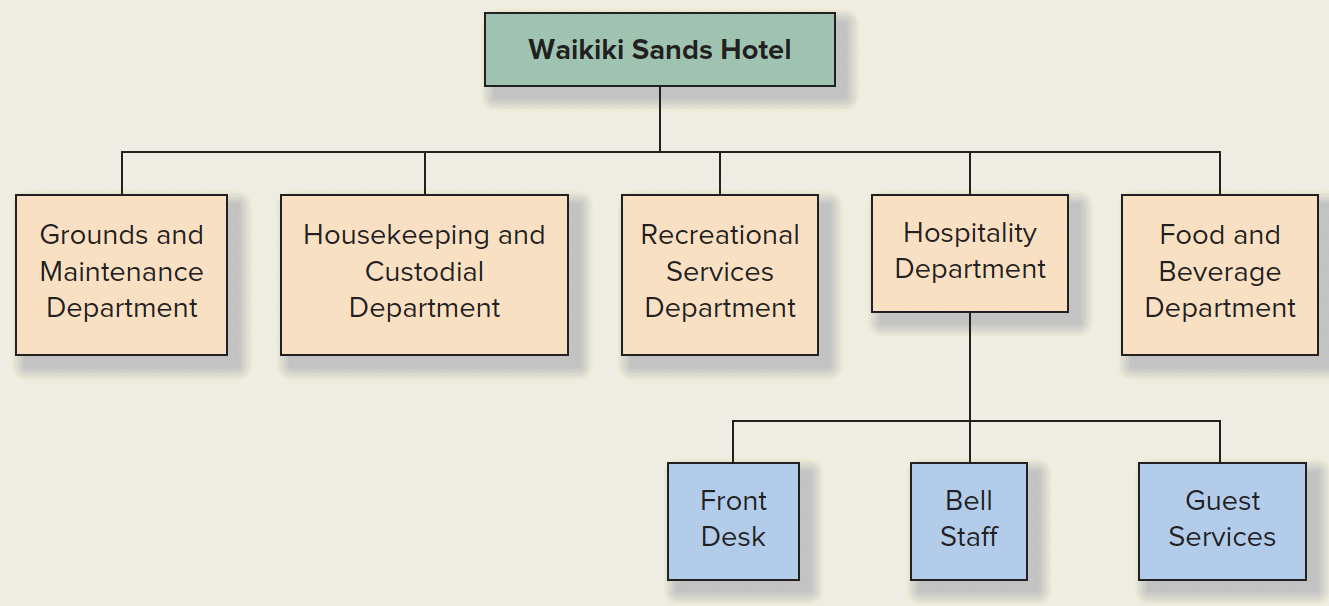 Waikiki Sands Hotel

Grounds and Maintenance Department

Housekeeping and Custodial Department

Recreational Services Department

Hospitality Department

Food and Beverage Department

Front Desk

Bell Staff

Guest Services